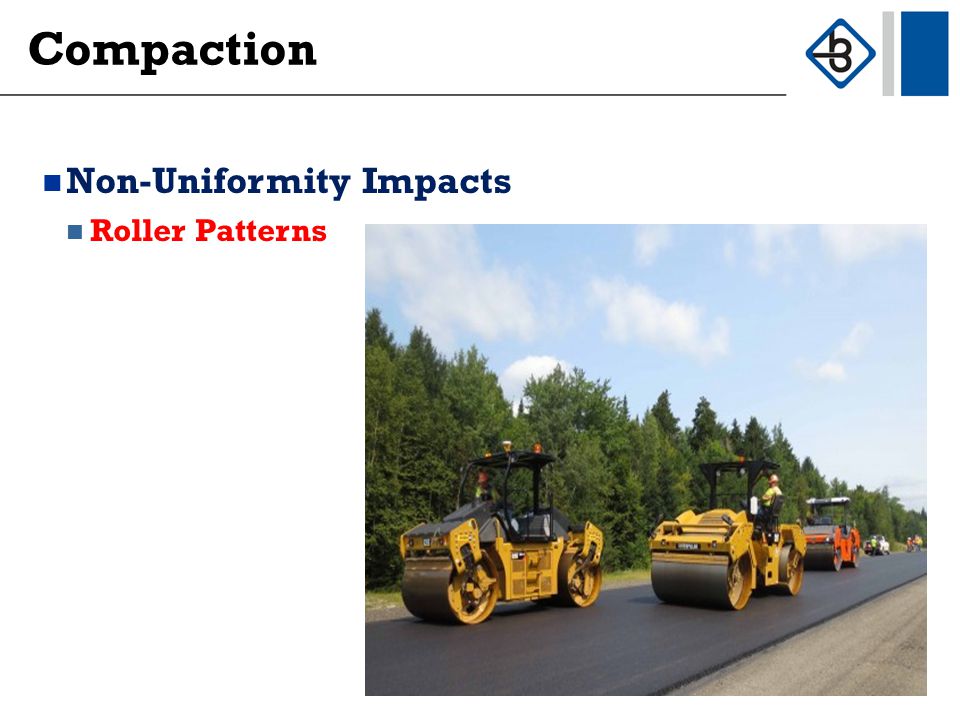 Compaction

Non-Uniformity Impacts

Roller Patterns